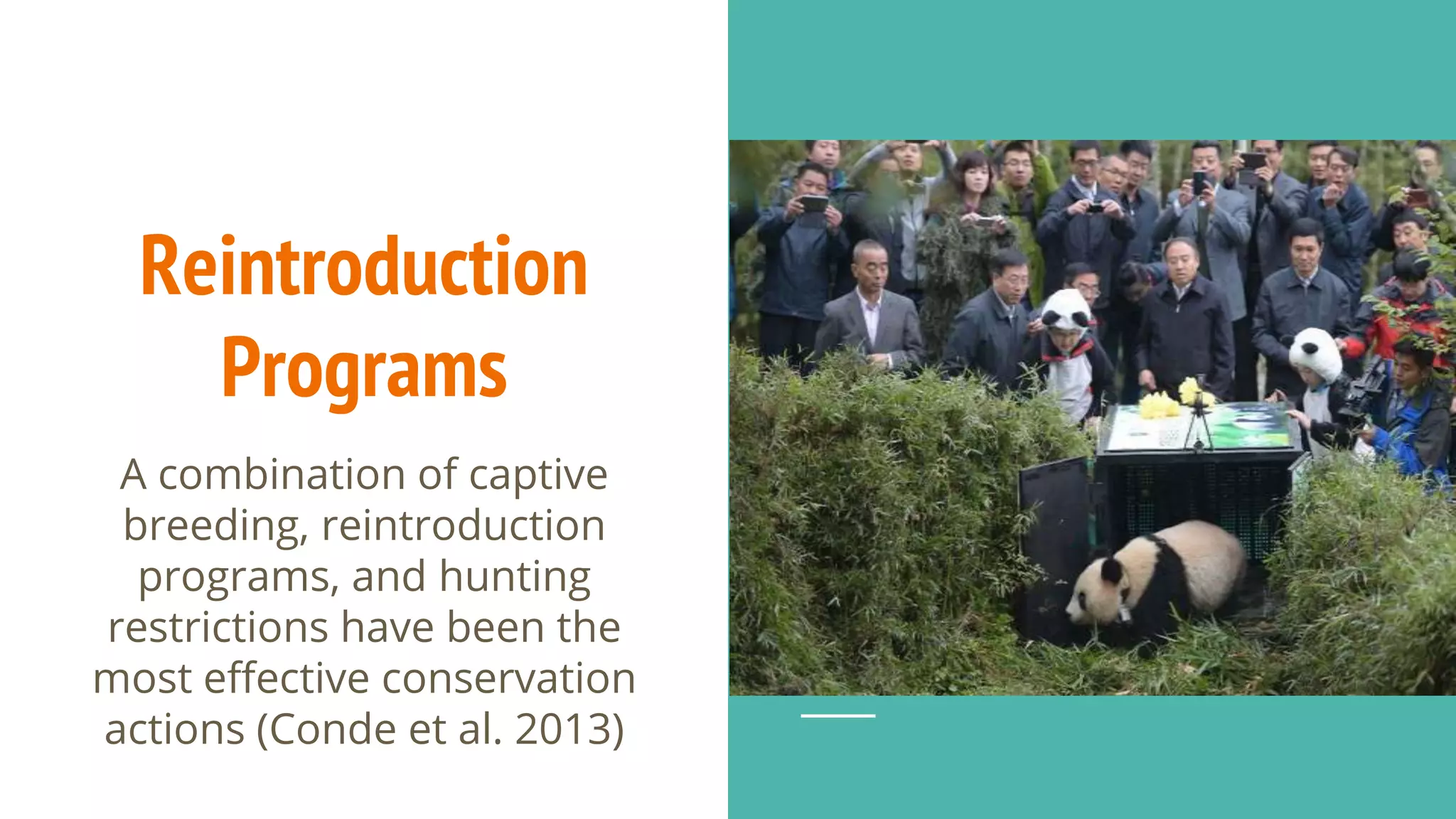 Reintroduction Programs

A combination of captive breeding, reintroduction programs, and hunting restrictions have been the most effective conservation actions (Conde et al. 2013)